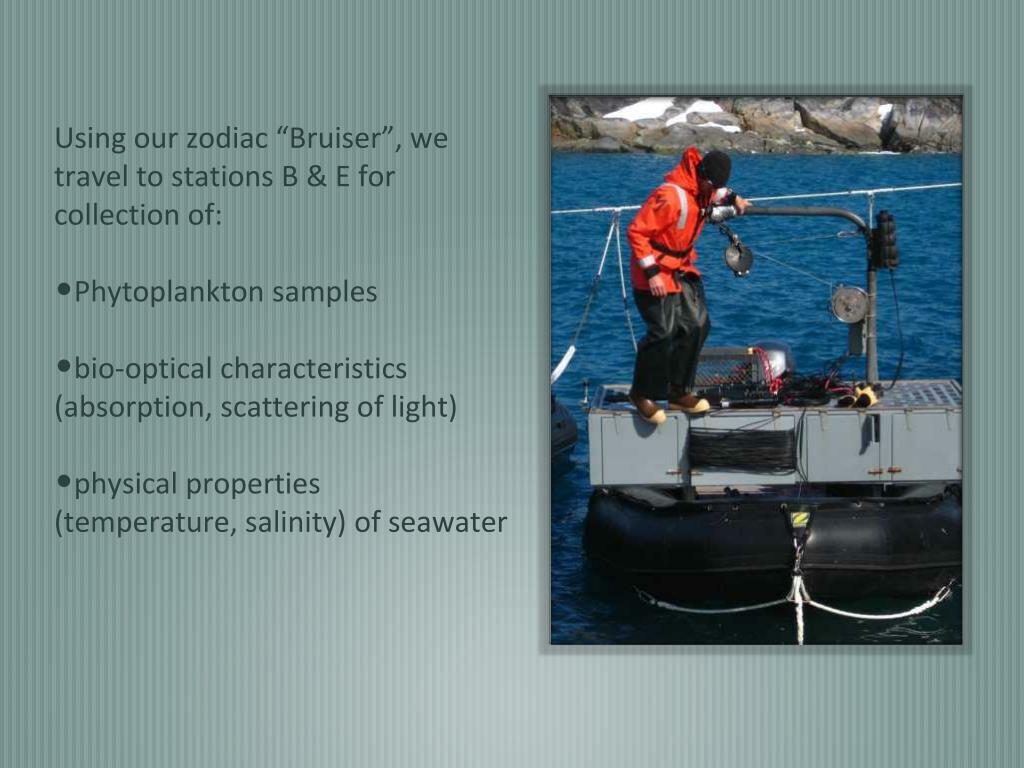 Using our zodiac “Bruiser”, we travel to stations B & E for collection of:

•Phytoplankton samples

•bio-optical characteristics (absorption, scattering of light)

•physical properties (temperature, salinity) of seawater